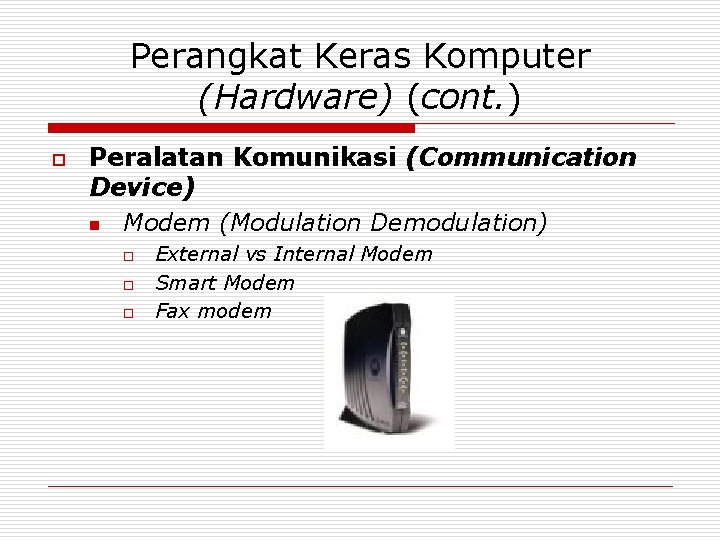 Perangkat Keras Komputer (Hardware) (cont.)

Peralatan Komunikasi (Communication Device)

Modem (Modulation Demodulation)

External vs Internal Modem

Smart Modem

Fax modem